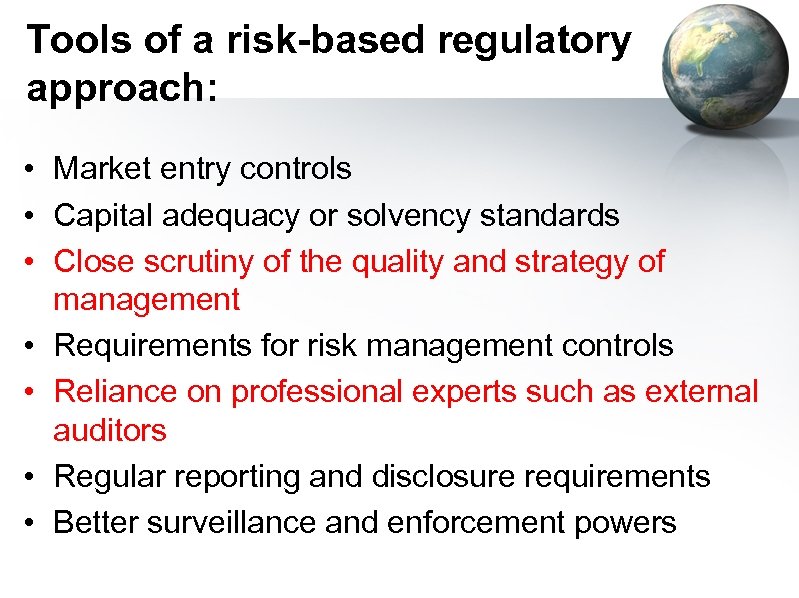 Tools of a risk-based regulatory approach:

• Market entry controls
• Capital adequacy or solvency standards
• Close scrutiny of the quality and strategy of management
• Requirements for risk management controls
• Reliance on professional experts such as external auditors
• Regular reporting and disclosure requirements
• Better surveillance and enforcement powers